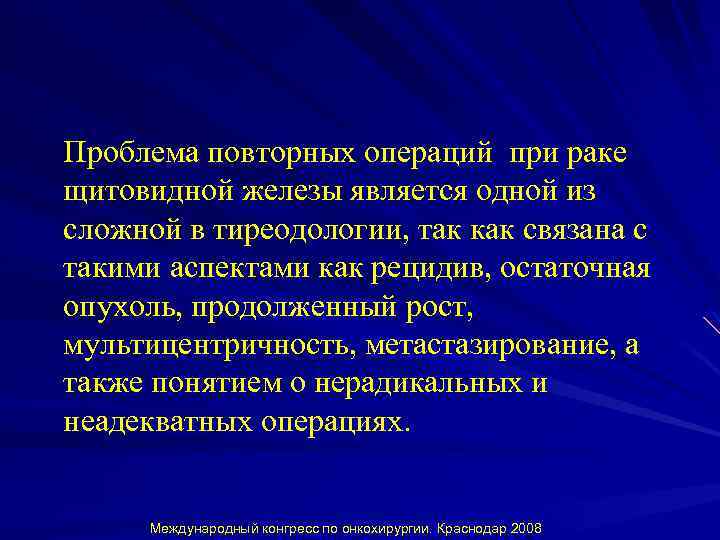 Проблема повторных операций при раке щитовидной железы является одной из сложной в тиреодологии, так как связана с такими аспектами как рецидив, остаточная опухоль, продолженный рост, мультицентричность, метастазирование, а также понятием о нерадикальных и неадекватных операциях.

Международный конгресс по онкохирургии. Краснодар 2008